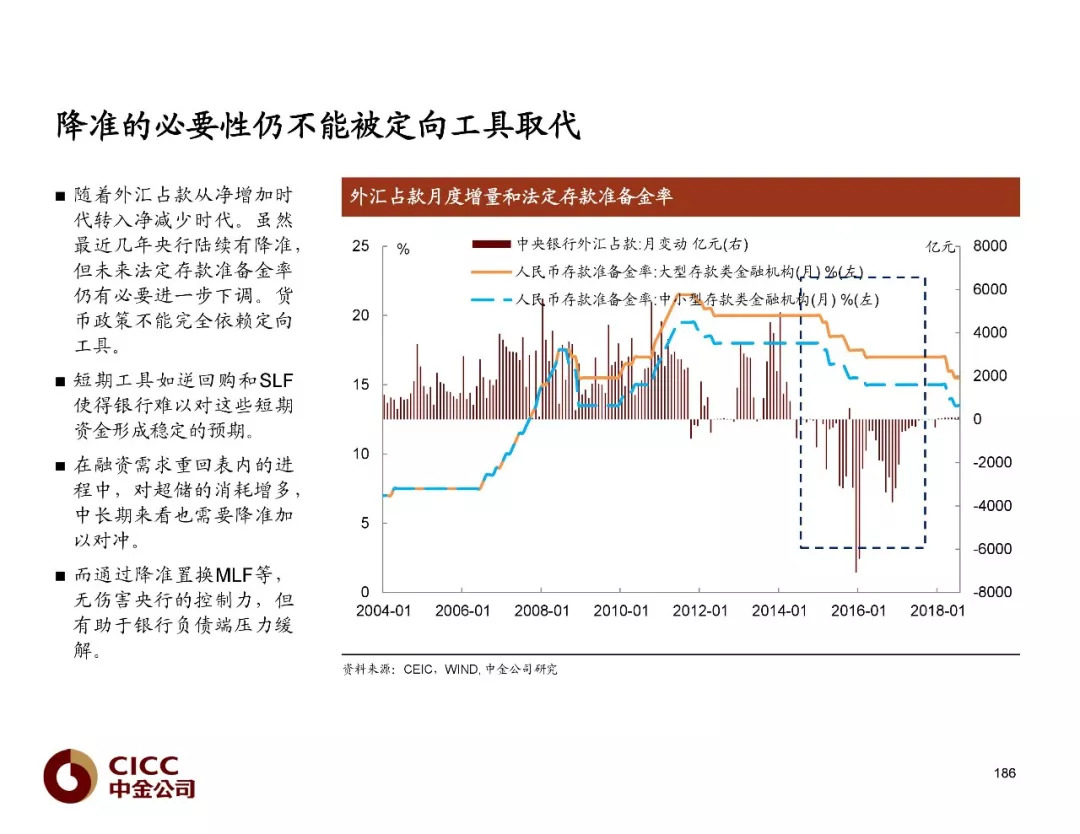 降准的必要性仍不能被定向工具取代

■ 随着外汇占款从净增加时代转入净减少时代。虽然最近几年央行陆续有降准，但未来法定存款准备金率仍有必要进一步下调。货币政策不能完全依赖定向工具。

■ 短期工具如逆回购和SLF使得银行难以对这些短期资金形成稳定的预期。

■ 在融资需求重回表内的进程中，对超储的消耗增多，中长期来看也需要降准加以对冲。

■ 而通过降准置换MLF等，无伤害央行的控制力，但有助于银行负债端压力缓解。

外汇占款月度增量和法定存款准备金率

%

亿元

中央银行外汇占款:月变动 亿元(右)

人民币存款准备金率:大型存款类金融机构(月) %(左)

人民币存款准备金率:中小型存款类金融机构(月) %(左)

25
20
15
10
5
0

8000
6000
4000
2000
0
-2000
-4000
-6000
-8000

2004-01 2006-01 2008-01 2010-01 2012-01 2014-01 2016-01 2018-01

资料来源：CEIC，WIND, 中金公司研究

CICC
中金公司

186